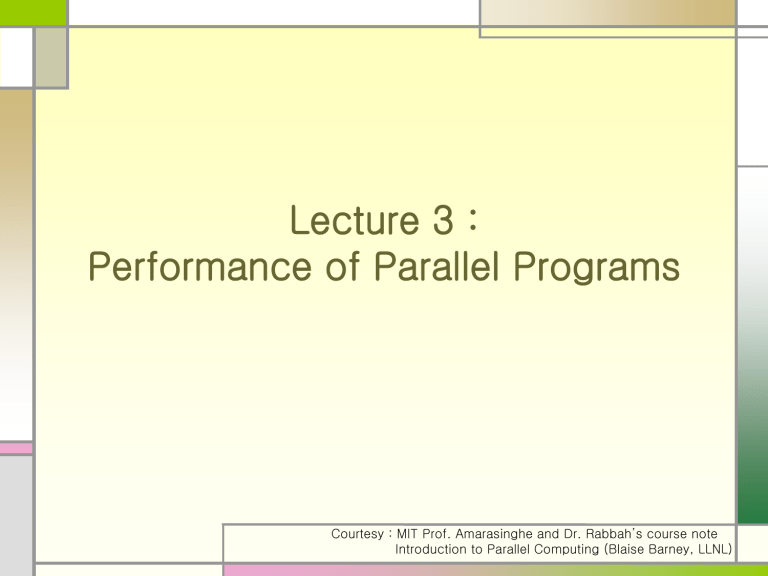 Lecture 3 :
Performance of Parallel Programs

Courtesy : MIT Prof. Amarasinghe and Dr. Rabbah's course note
Introduction to Parallel Computing (Blaise Barney, LLNL)